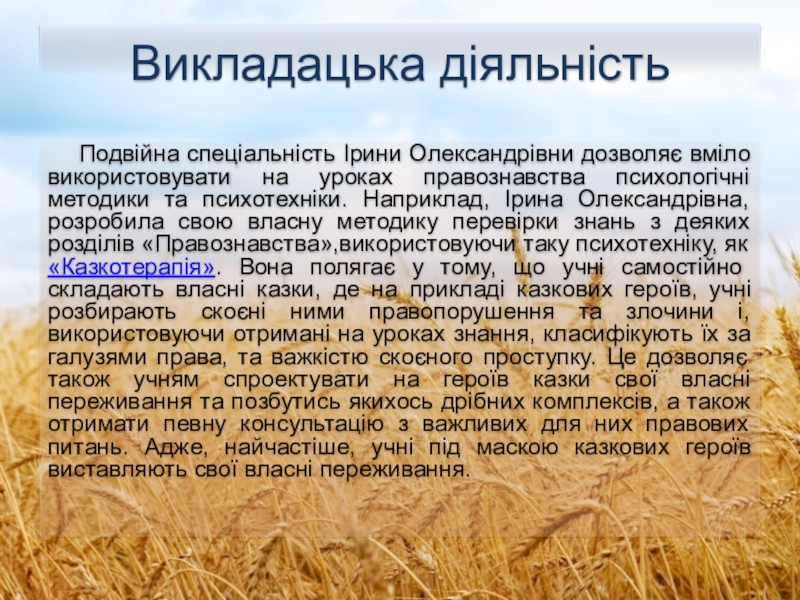 Викладацька діяльність

Подвійна спеціальність Ірини Олександрівни дозволяє вміло використовувати на уроках правознавства психологічні методики та психотехніки. Наприклад, Ірина Олександрівна, розробила свою власну методику перевірки знань з деяких розділів «Правознавства»,використовуючи таку психотехніку, як «Казкотерапія». Вона полягає у тому, що учні самостійно складають власні казки, де на прикладі казкових героїв, учні розбирають скоєні ними правопорушення та злочини і, використовуючи отримані на уроках знання, класифікують їх за галузями права, та важкістю скоєного проступку. Це дозволяє також учням спроектувати на героїв казки свої власні переживання та позбутись якихось дрібних комплексів, а також отримати певну консультацію з важливих для них правових питань. Адже, найчастіше, учні під маскою казкових героїв виставляють свої власні переживання.